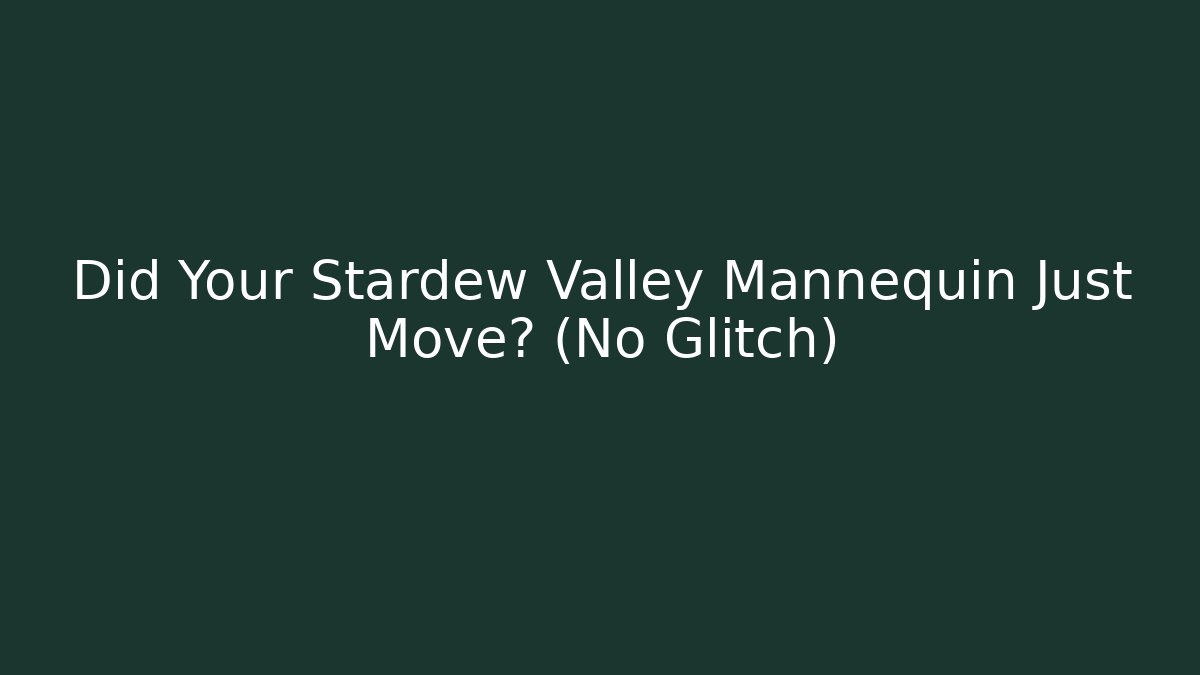 Did Your Stardew Valley Mannequin Just Move? (No Glitch)